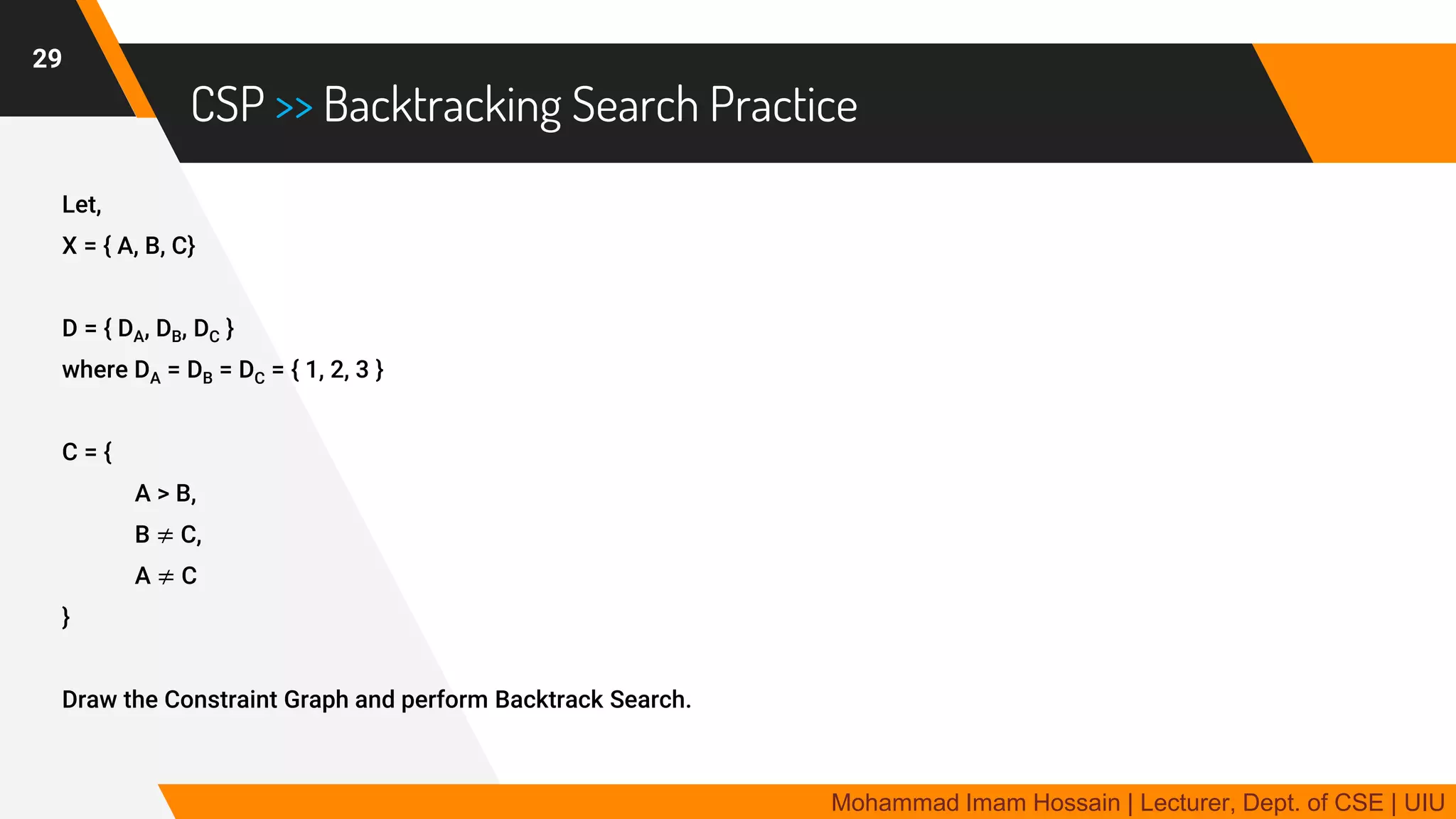 29

CSP >> Backtracking Search Practice

Let,
X = { A, B, C}

D = { $D_A$, $D_B$, $D_C$ }
where $D_A$ = $D_B$ = $D_C$ = { 1, 2, 3 }

C = {
A > B,
B $\neq$ C,
A $\neq$ C
}

Draw the Constraint Graph and perform Backtrack Search.

Mohammad Imam Hossain | Lecturer, Dept. of CSE | UIU